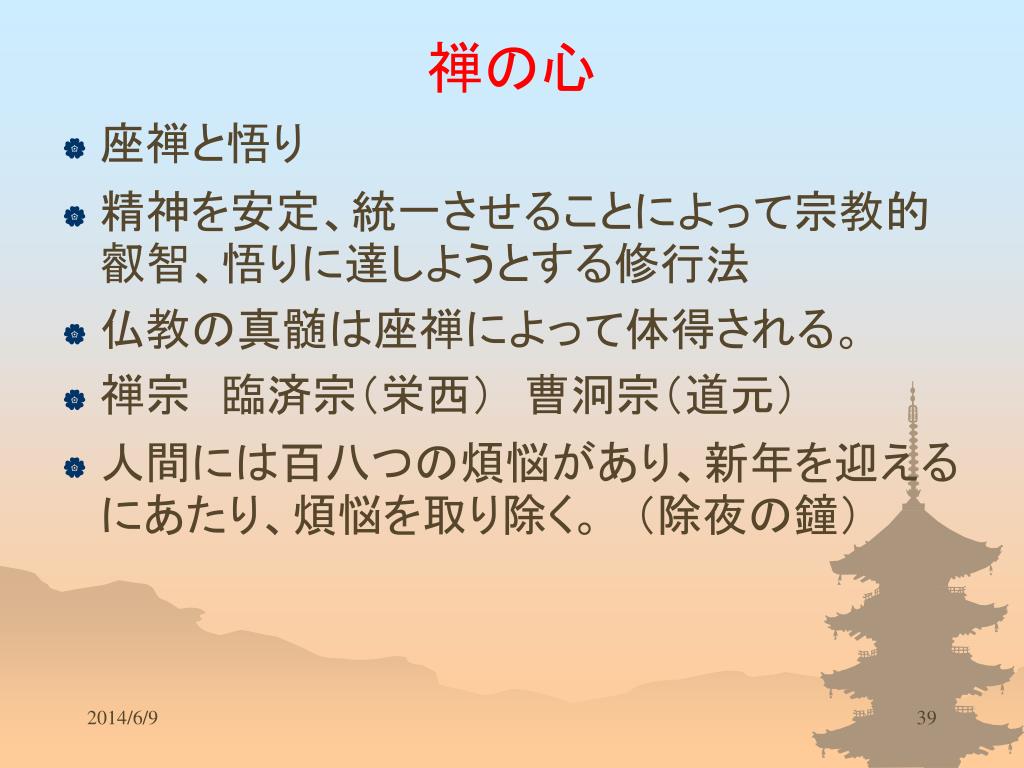 禅の心

座禅と悟り

精神を安定、統一させることによって宗教的叡智、悟りに達しようとする修行法

仏教の真髄は座禅によって体得される。

禅宗　臨済宗（栄西）　曹洞宗（道元）

人間には百八つの煩悩があり、新年を迎えるにあたり、煩悩を取り除く。（除夜の鐘）

2014/6/9

39